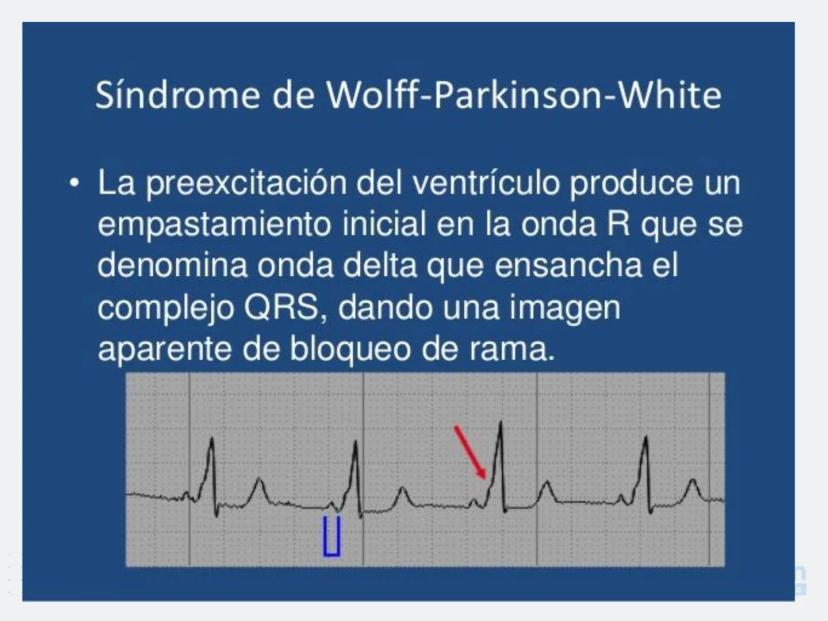 Síndrome de Wolff-Parkinson-White

• La preexcitación del ventrículo produce un empastamiento inicial en la onda R que se denomina onda delta que ensancha el complejo QRS, dando una imagen aparente de bloqueo de rama.